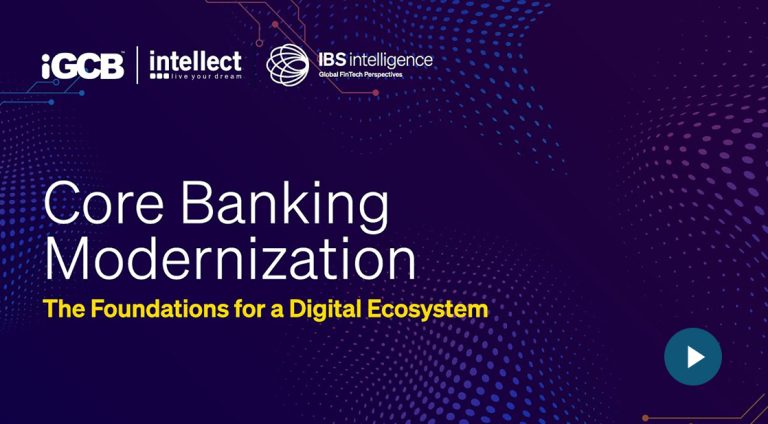 iGCB intellect live your dream IBS intelligence Global FinTech Perspectives

Core Banking Modernization

The Foundations for a Digital Ecosystem